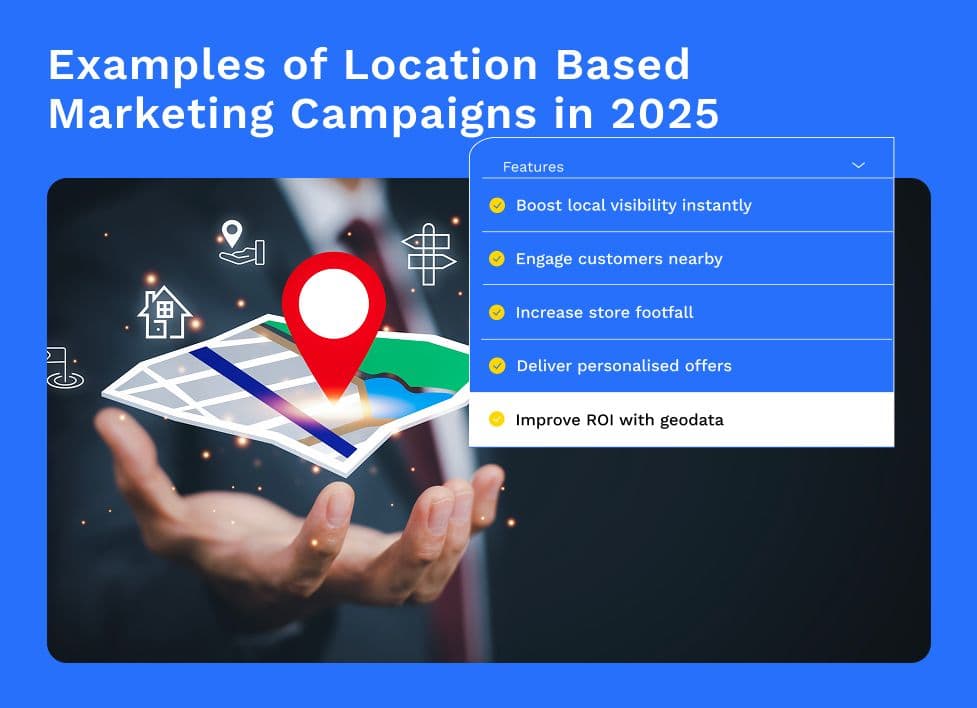 Examples of Location Based Marketing Campaigns in 2025

Features

Boost local visibility instantly

Engage customers nearby

Increase store footfall

Deliver personalised offers

Improve ROI with geodata